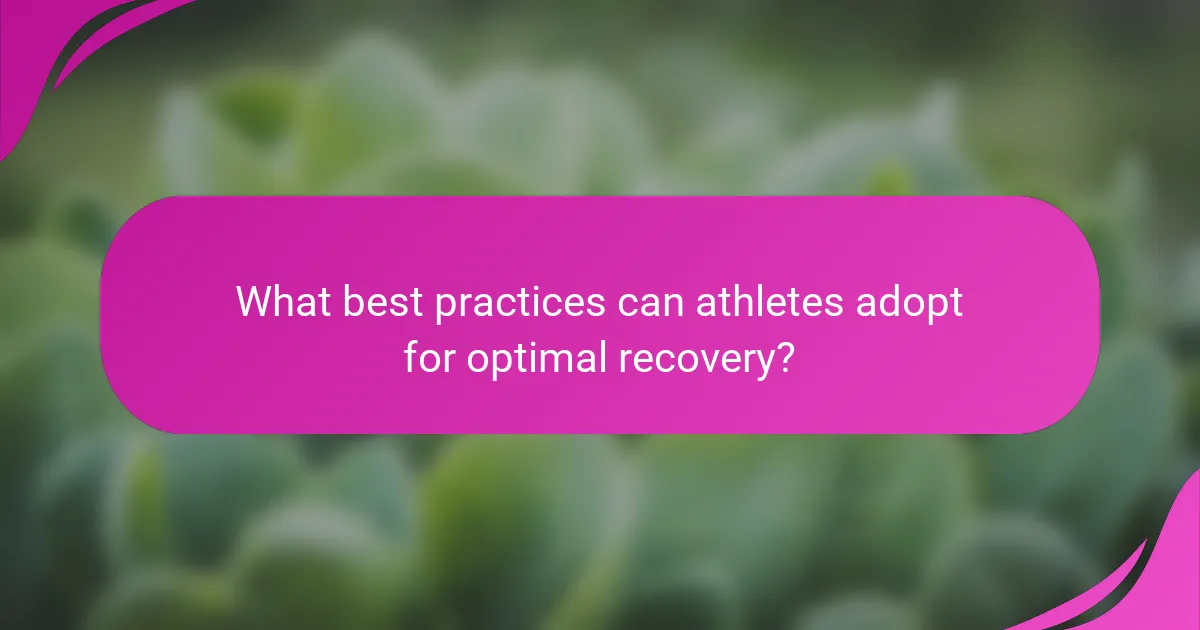 What best practices can athletes adopt for optimal recovery?